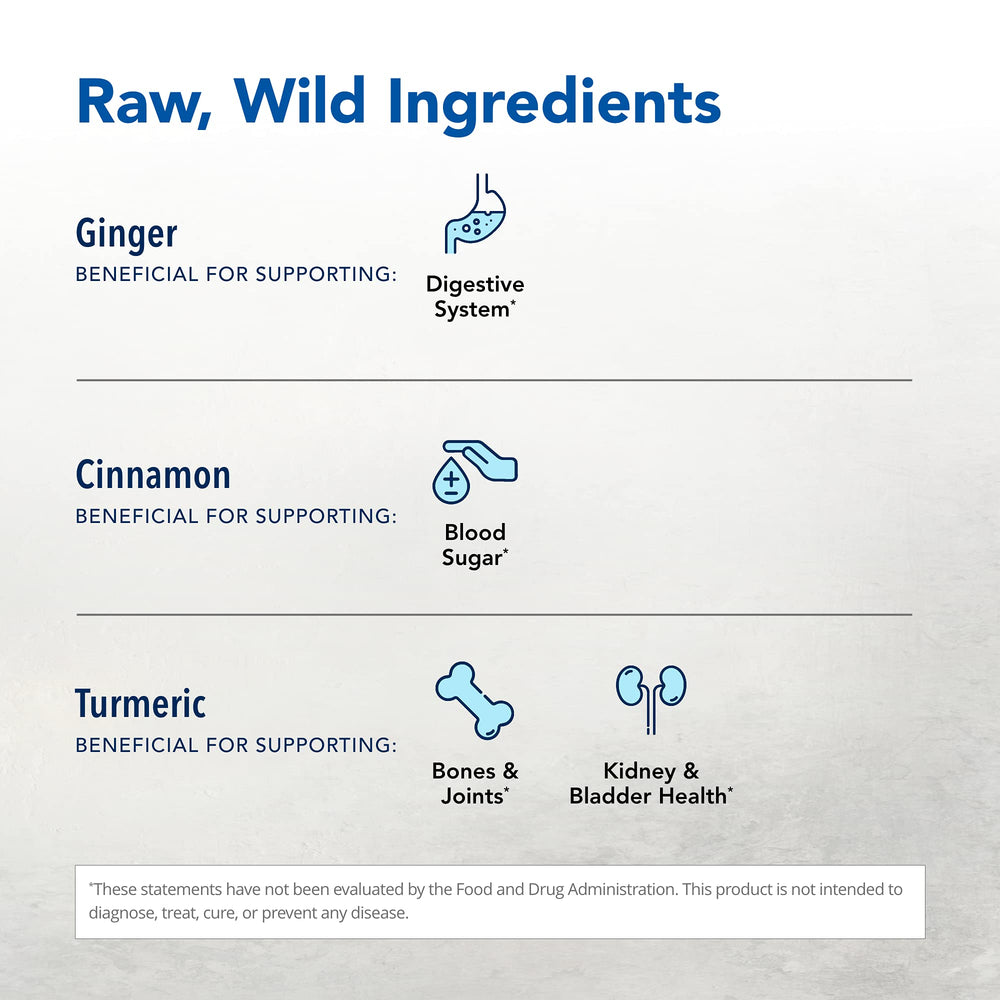 Raw, Wild Ingredients

Ginger
BENEFICIAL FOR SUPPORTING:

Digestive System*

Cinnamon
BENEFICIAL FOR SUPPORTING:

Blood Sugar*

Turmeric
BENEFICIAL FOR SUPPORTING:

Bones & Joints*

Kidney & Bladder Health*

*These statements have not been evaluated by the Food and Drug Administration. This product is not intended to diagnose, treat, cure, or prevent any disease.